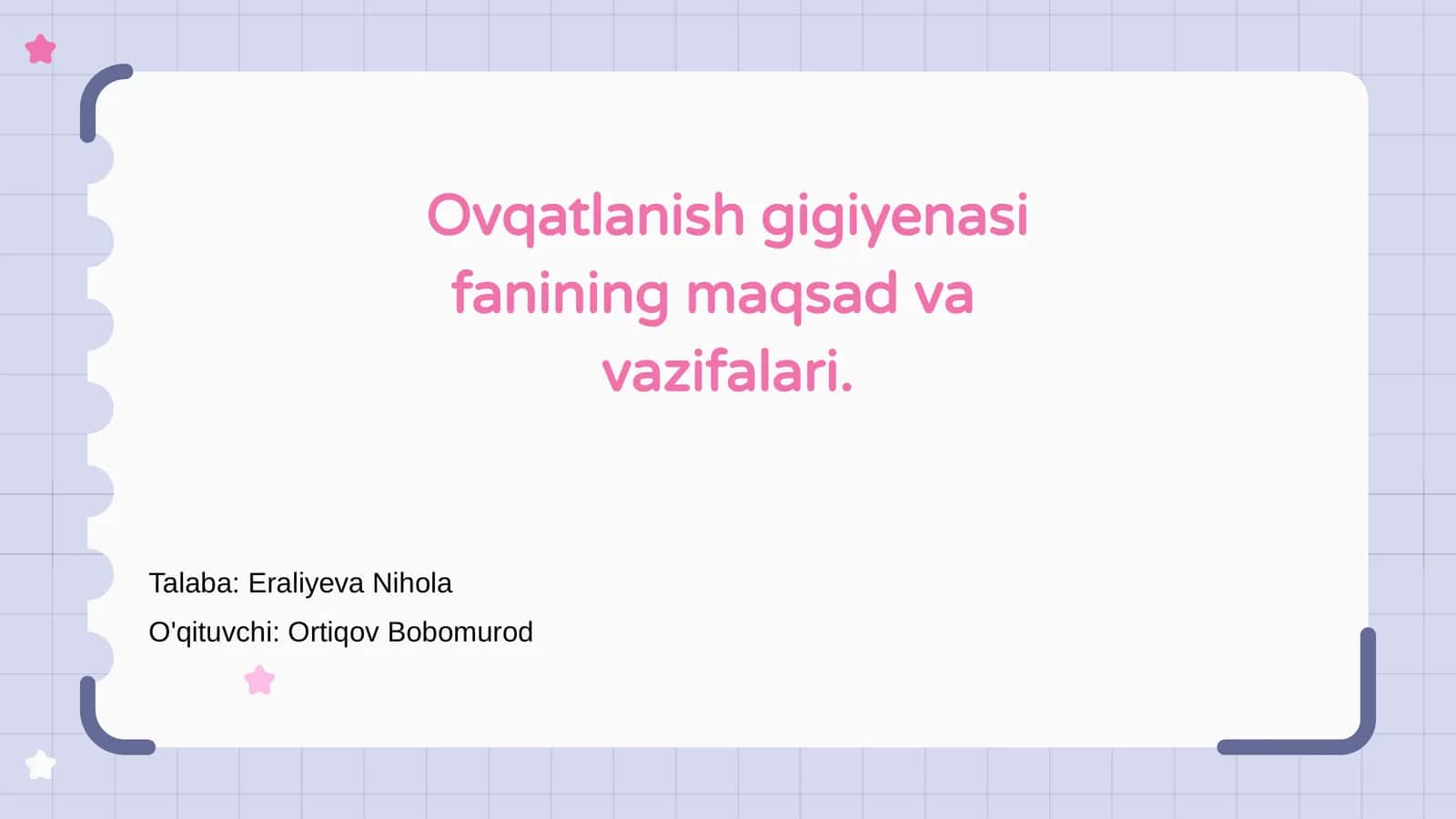 Ovqatlanish gigiyenasi fanining maqsad va vazifalari.

Talaba: Eraliyeva Nihola

O'qituvchi: Ortiqov Bobomurod